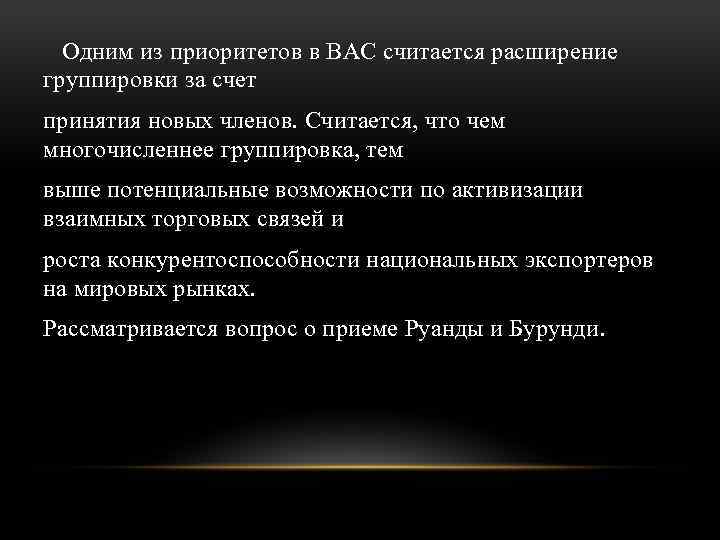 Одним из приоритетов в ВАС считается расширение группировки за счет

принятия новых членов. Считается, что чем многочисленнее группировка, тем

выше потенциальные возможности по активизации взаимных торговых связей и

роста конкурентоспособности национальных экспортеров на мировых рынках.

Рассматривается вопрос о приеме Руанды и Бурунди.